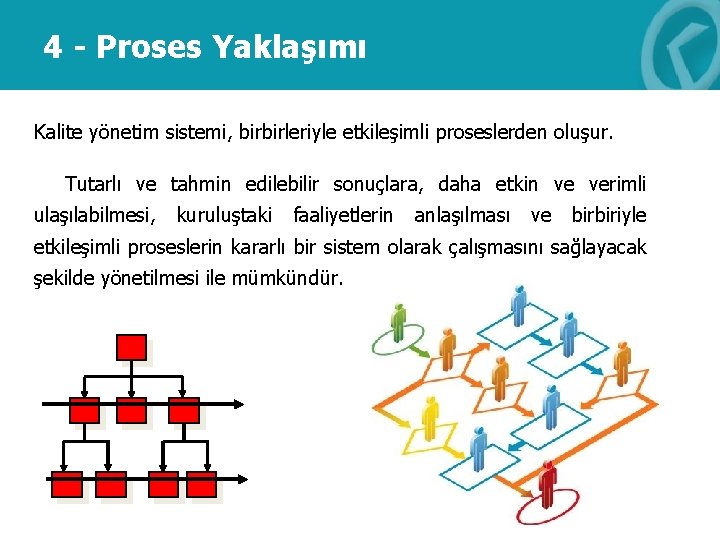 4 - Proses Yaklaşımı

Kalite yönetim sistemi, birbirleriyle etkileşimli proseslerden oluşur.

Tutarlı ve tahmin edilebilir sonuçlara, daha etkin ve verimli ulaşılabilmesi, kuruluştaki faaliyetlerin anlaşılması ve birbiriyle etkileşimli proseslerin kararlı bir sistem olarak çalışmasını sağlayacak şekilde yönetilmesi ile mümkündür.